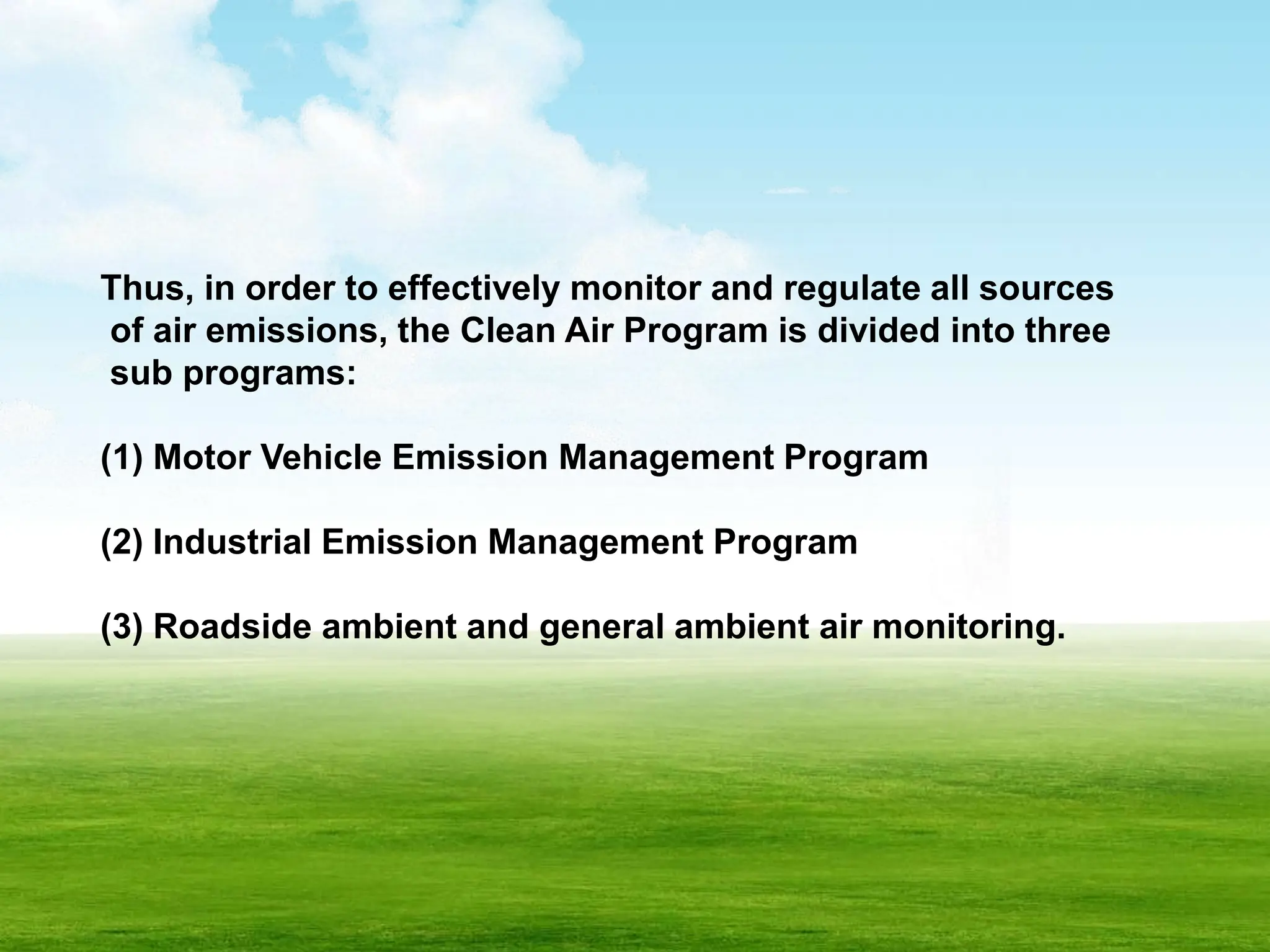 Thus, in order to effectively monitor and regulate all sources of air emissions, the Clean Air Program is divided into three sub programs:

(1) Motor Vehicle Emission Management Program

(2) Industrial Emission Management Program

(3) Roadside ambient and general ambient air monitoring.